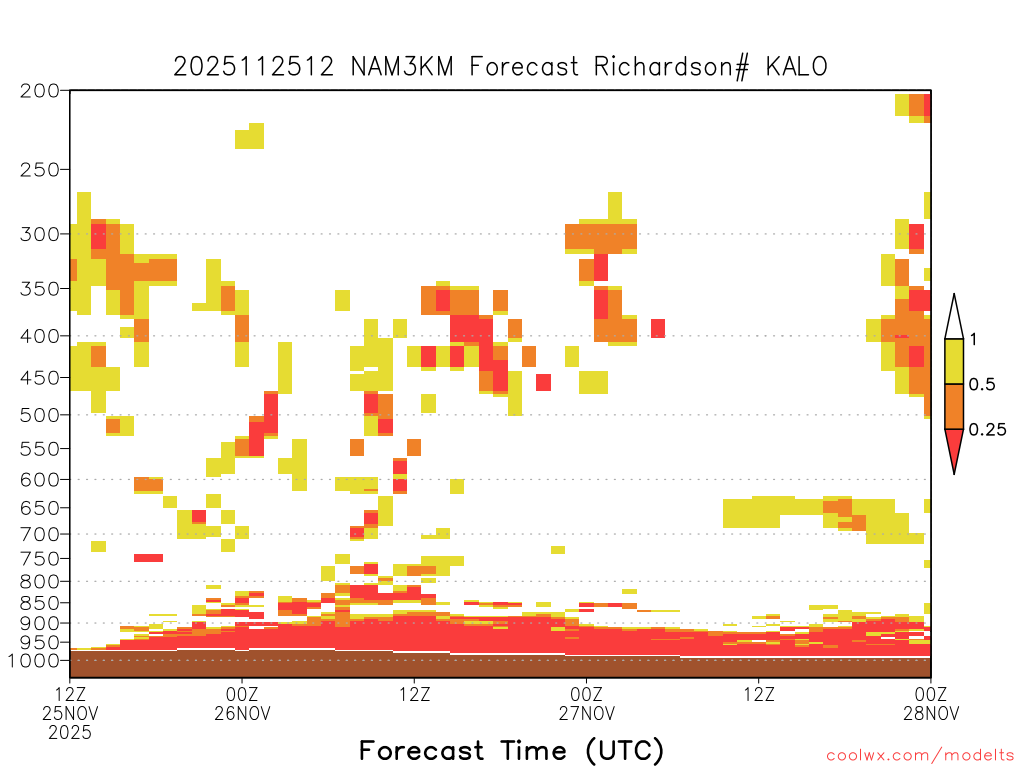 2025112512 NAM3KM Forecast Richardson# KALO

200
250
300
350
400
450
500
550
600
650
700
750
800
850
900
950
1000

1
0.5
0.25

12Z 25NOV 2025
00Z 26NOV
12Z
00Z 27NOV
12Z
00Z 28NOV

Forecast Time (UTC)

coolwx.com/modelts